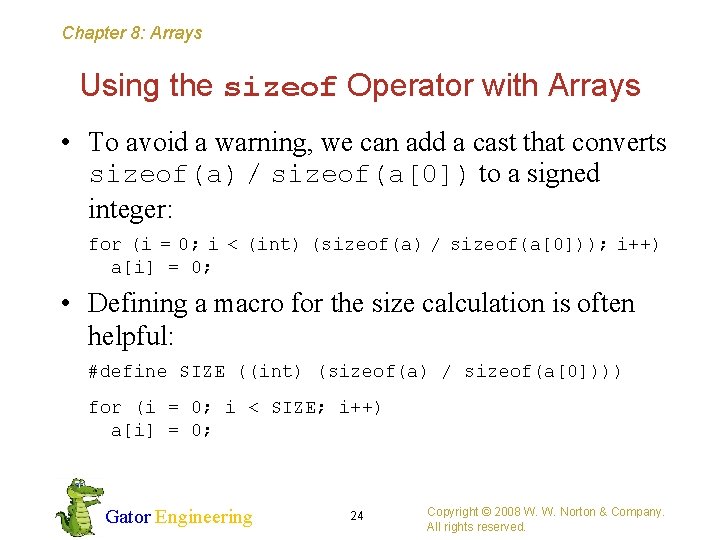 Chapter 8: Arrays

Using the sizeof Operator with Arrays

• To avoid a warning, we can add a cast that converts sizeof(a) / sizeof(a[0]) to a signed integer:

for (i = 0; i < (int) (sizeof(a) / sizeof(a[0])); i++)
  a[i] = 0;

• Defining a macro for the size calculation is often helpful:

#define SIZE ((int) (sizeof(a) / sizeof(a[0])))

for (i = 0; i < SIZE; i++)
  a[i] = 0;

Gator Engineering

24

Copyright © 2008 W. W. Norton & Company.
All rights reserved.